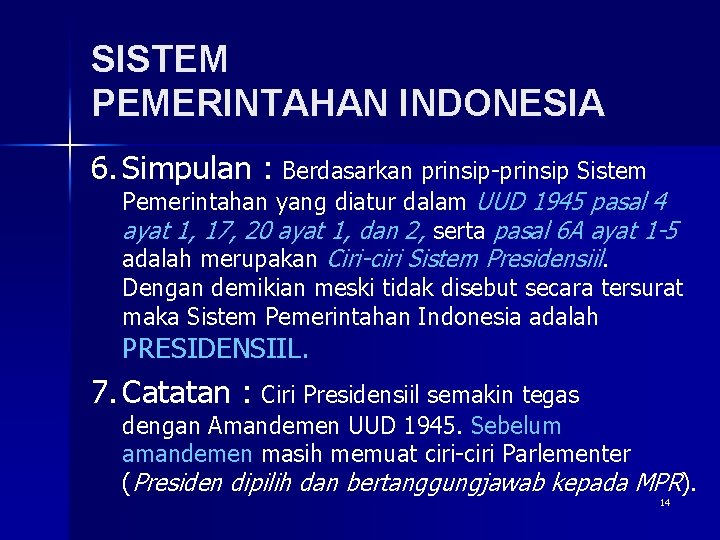 SISTEM
PEMERINTAHAN INDONESIA

6. Simpulan : Berdasarkan prinsip-prinsip Sistem Pemerintahan yang diatur dalam UUD 1945 pasal 4 ayat 1, 17, 20 ayat 1, dan 2, serta pasal 6A ayat 1-5 adalah merupakan Ciri-ciri Sistem Presidensiil. Dengan demikian meski tidak disebut secara tersurat maka Sistem Pemerintahan Indonesia adalah PRESIDENSIIL.

7. Catatan : Ciri Presidensiil semakin tegas dengan Amandemen UUD 1945. Sebelum amandemen masih memuat ciri-ciri Parlementer (Presiden dipilih dan bertanggungjawab kepada MPR).

14